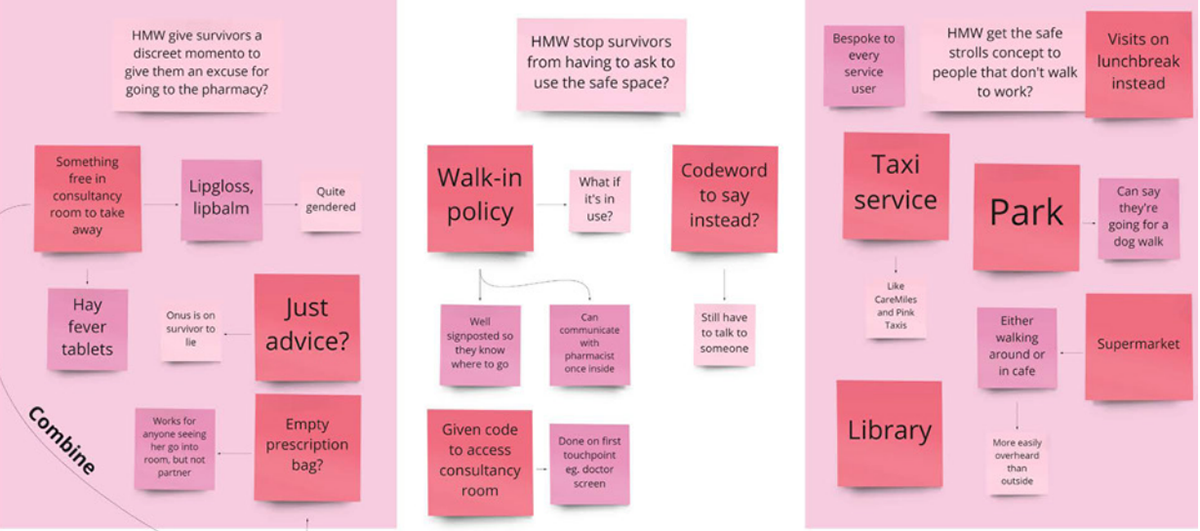 HMW give survivors a discreet momento to give them an excuse for going to the pharmacy?

Something free in consultancy room to take away

Lipgloss, lipbalm

Quite gendered

Hay fever tablets

Onus is on survivor to lie

Just advice?

Works for anyone seeing her go into room, but not partner

Empty prescription bag?

Combine

HMW stop survivors from having to ask to use the safe space?

Walk-in policy

What if it's in use?

Codeword to say instead?

Well signposted so they know where to go

Can communicate with pharmacist once inside

Still have to talk to someone

Given code to access consultancy room

Done on first touchpoint eg. doctor screen

Bespoke to every service user

HMW get the safe strolls concept to people that don't walk to work?

Visits on lunchbreak instead

Taxi service

Park

Can say they're going for a dog walk

Like CareMiles and Pink Taxis

Either walking around or in cafe

Supermarket

Library

More easily overheard than outside